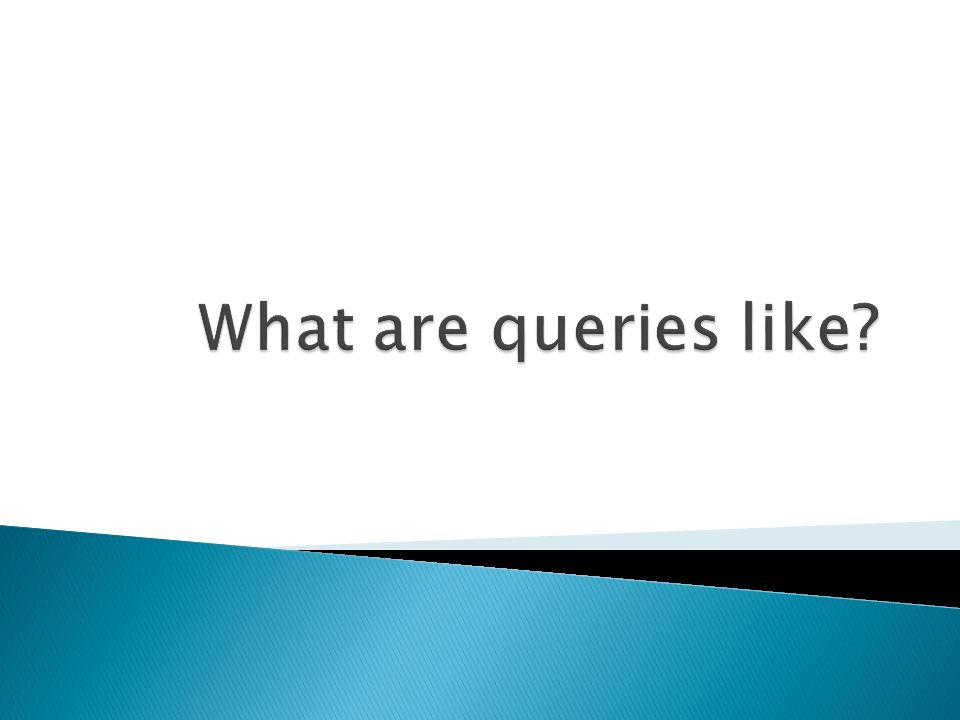 What are queries like?